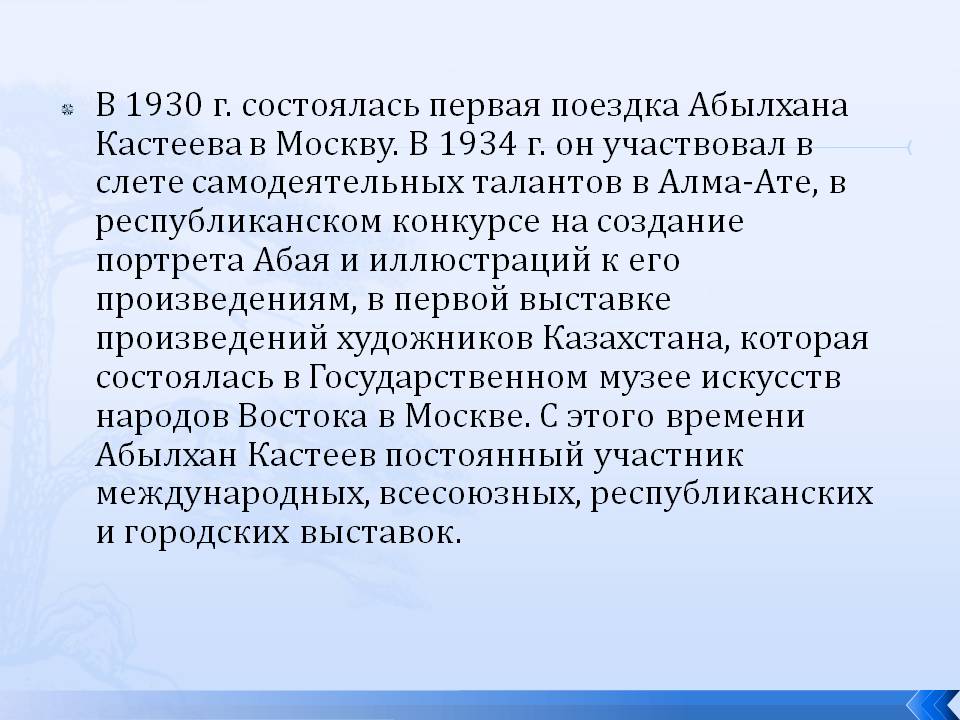 В 1930 г. состоялась первая поездка Абылхана Кастеева в Москву. В 1934 г. он участвовал в слете самодеятельных талантов в Алма-Ате, в республиканском конкурсе на создание портрета Абая и иллюстраций к его произведениям, в первой выставке произведений художников Казахстана, которая состоялась в Государственном музее искусств народов Востока в Москве. С этого времени Абылхан Кастеев постоянный участник международных, всесоюзных, республиканских и городских выставок.